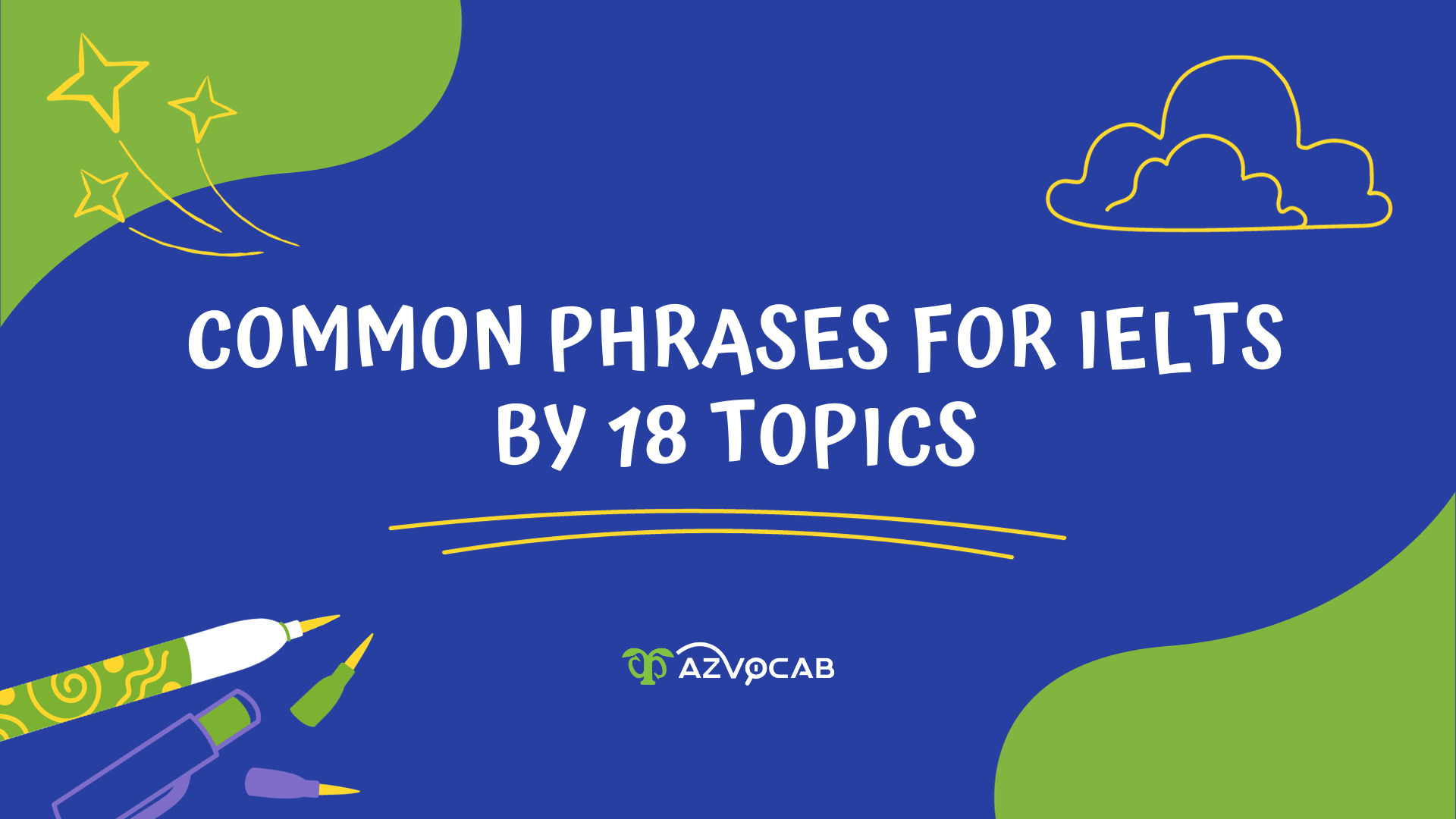 COMMON PHRASES FOR IELTS BY 18 TOPICS

AZVOCAB